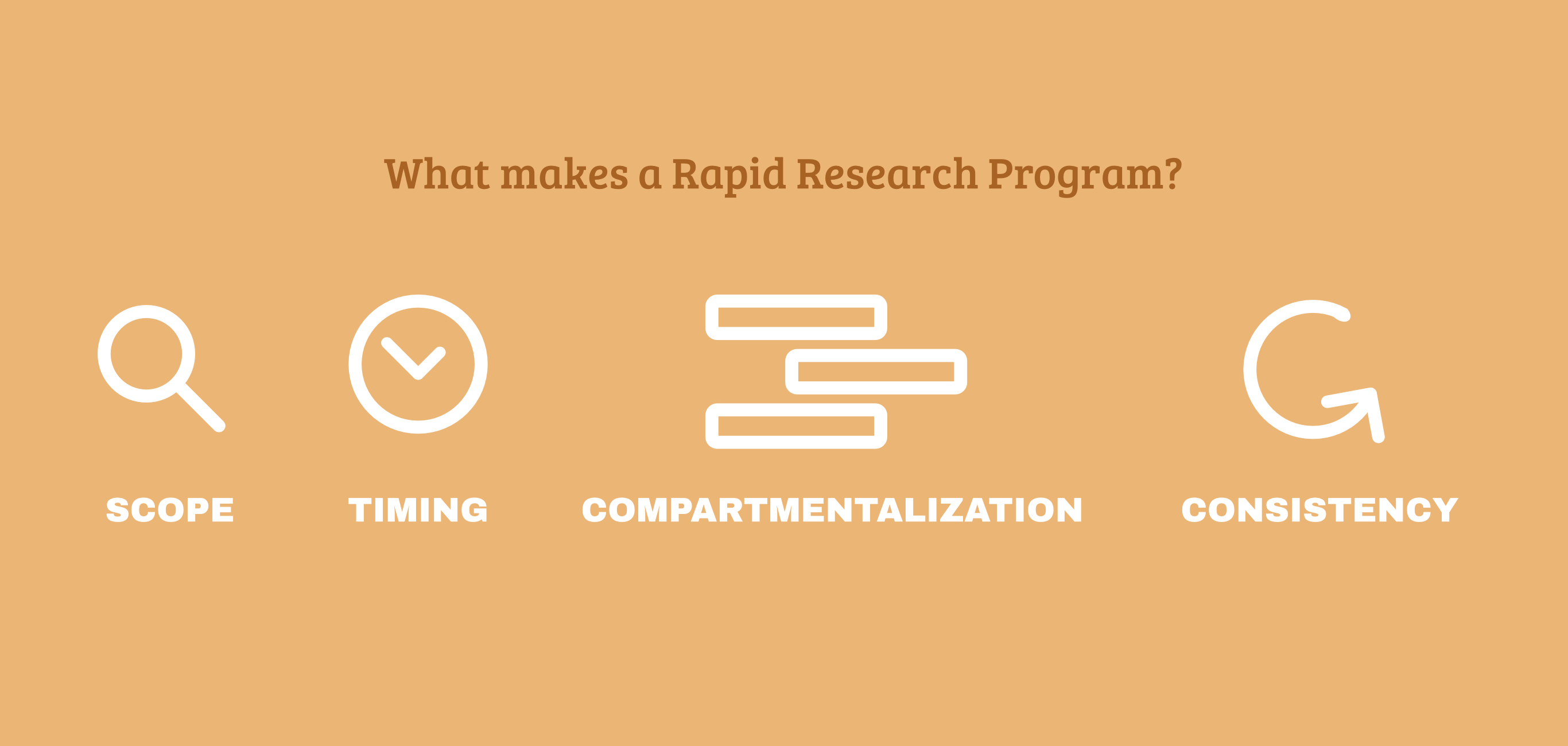 What makes a Rapid Research Program?

SCOPE

TIMING

COMPARTMENTALIZATION

CONSISTENCY